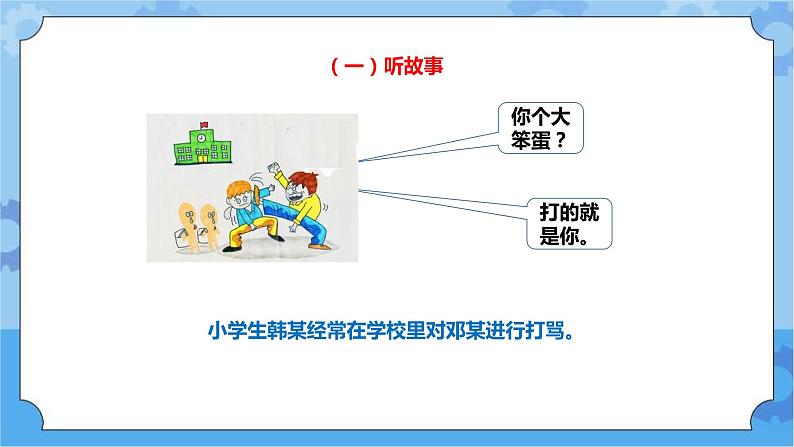 （一）听故事

你个大笨蛋？

打的就是你。

小学生韩某经常在学校里对邓某进行打骂。